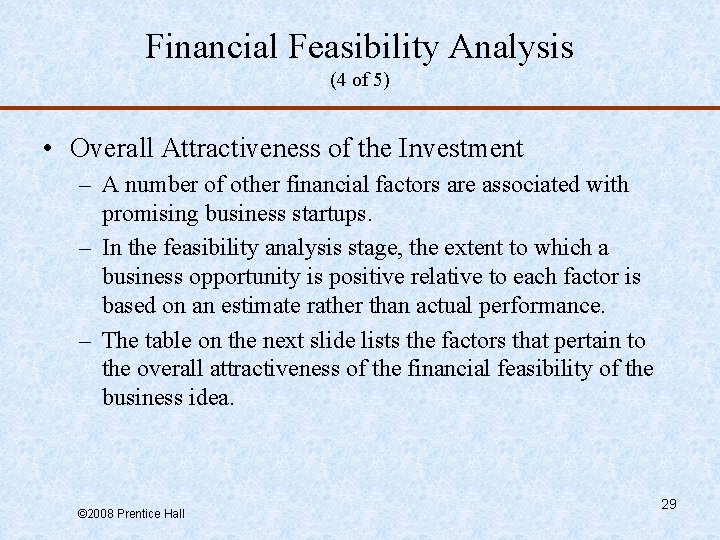 Financial Feasibility Analysis
(4 of 5)

• Overall Attractiveness of the Investment
– A number of other financial factors are associated with promising business startups.
– In the feasibility analysis stage, the extent to which a business opportunity is positive relative to each factor is based on an estimate rather than actual performance.
– The table on the next slide lists the factors that pertain to the overall attractiveness of the financial feasibility of the business idea.

©2008 Prentice Hall

29